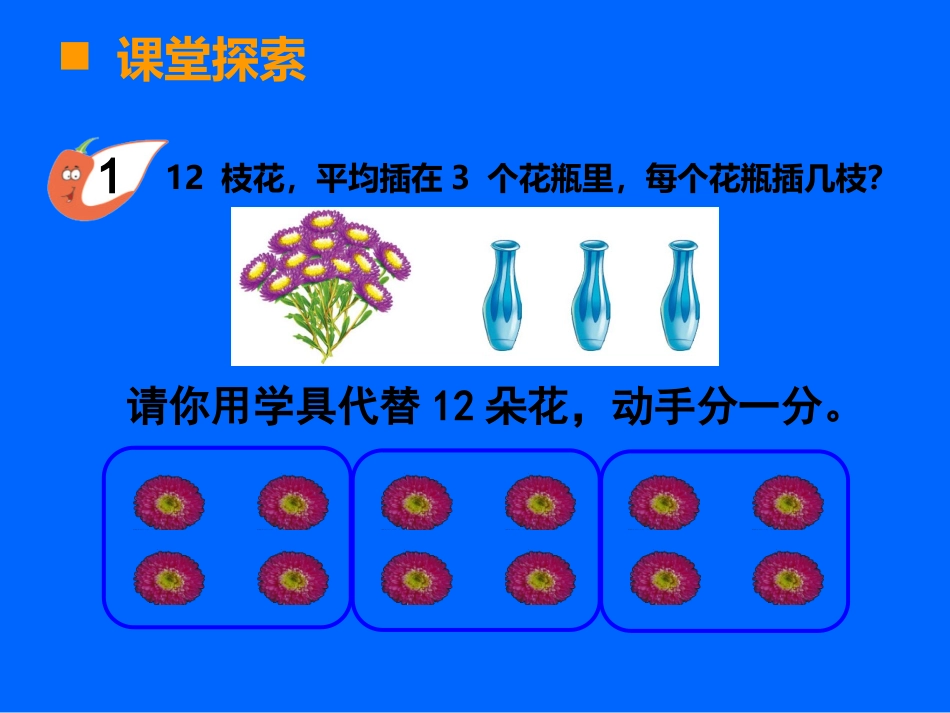 ■ 课堂探索

1 12 枝花，平均插在 3 个花瓶里，每个花瓶插几枝？

请你用学具代替 12 朵花，动手分一分。